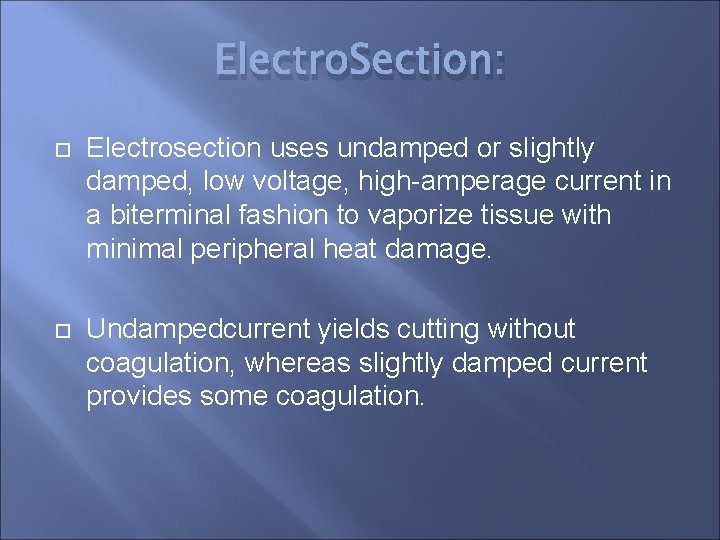 ElectroSection:

Electrosection uses undamped or slightly damped, low voltage, high-amperage current in a biterminal fashion to vaporize tissue with minimal peripheral heat damage.

Undampedcurrent yields cutting without coagulation, whereas slightly damped current provides some coagulation.